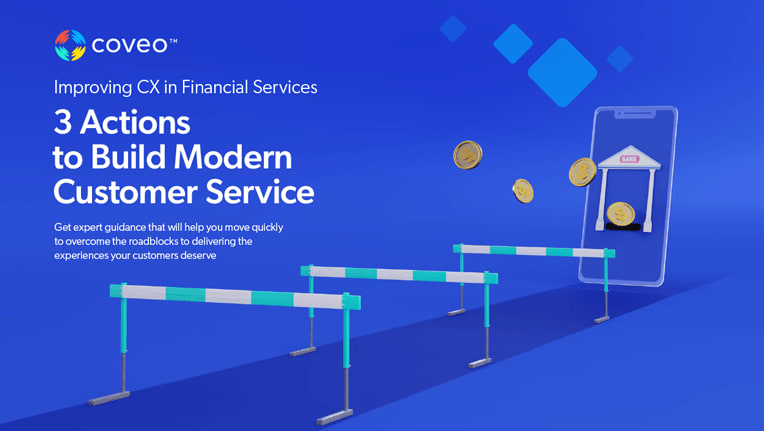 coveo™

Improving CX in Financial Services

3 Actions to Build Modern Customer Service

Get expert guidance that will help you move quickly to overcome the roadblocks to delivering the experiences your customers deserve

BANK